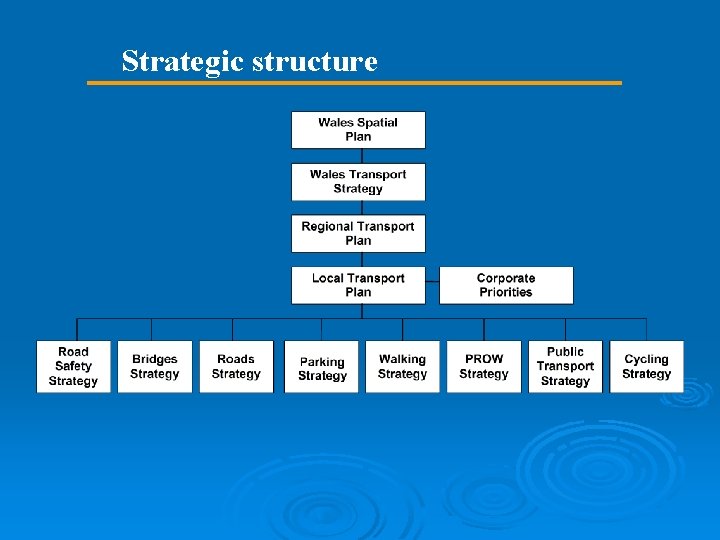 Strategic structure

Wales Spatial Plan

Wales Transport Strategy

Regional Transport Plan

Local Transport Plan

Corporate Priorities

Road Safety Strategy

Bridges Strategy

Roads Strategy

Parking Strategy

Walking Strategy

PROW Strategy

Public Transport Strategy

Cycling Strategy